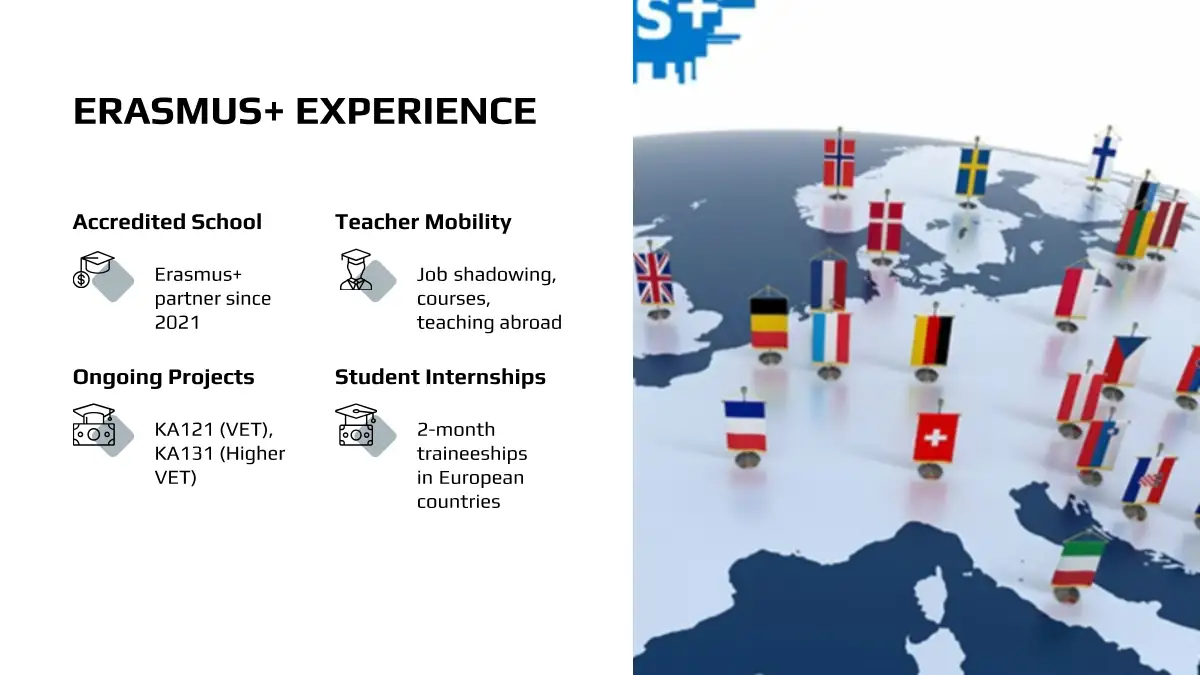 ERASMUS+ EXPERIENCE

Accredited School

Erasmus+ partner since 2021

Teacher Mobility

Job shadowing, courses, teaching abroad

Ongoing Projects

KA121 (VET), KA131 (Higher VET)

Student Internships

2-month traineeships in European countries

S+